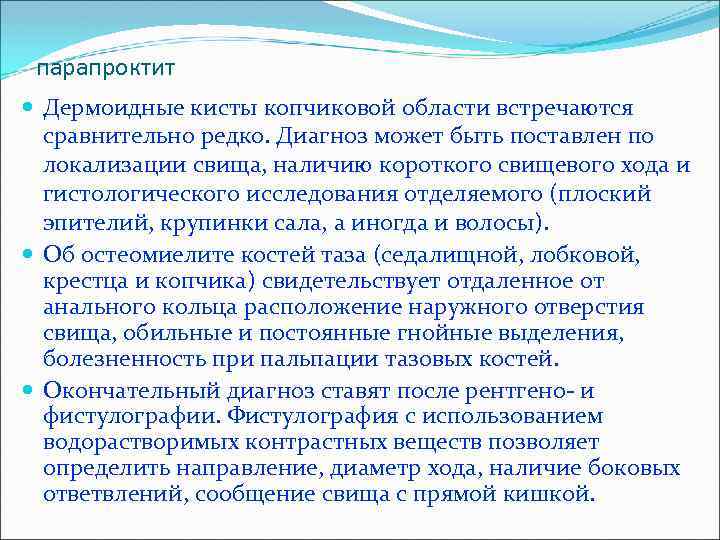 парапроктит

Дермоидные кисты копчиковой области встречаются сравнительно редко. Диагноз может быть поставлен по локализации свища, наличию короткого свищевого хода и гистологического исследования отделяемого (плоский эпителий, крупинки сала, а иногда и волосы).

Об остеомиелите костей таза (седалищной, лобковой, крестца и копчика) свидетельствует отдаленное от анального кольца расположение наружного отверстия свища, обильные и постоянные гнойные выделения, болезненность при пальпации тазовых костей.

Окончательный диагноз ставят после рентгено- и фистулографии. Фистулография с использованием водорастворимых контрастных веществ позволяет определить направление, диаметр хода, наличие боковых ответвлений, сообщение свища с прямой кишкой.